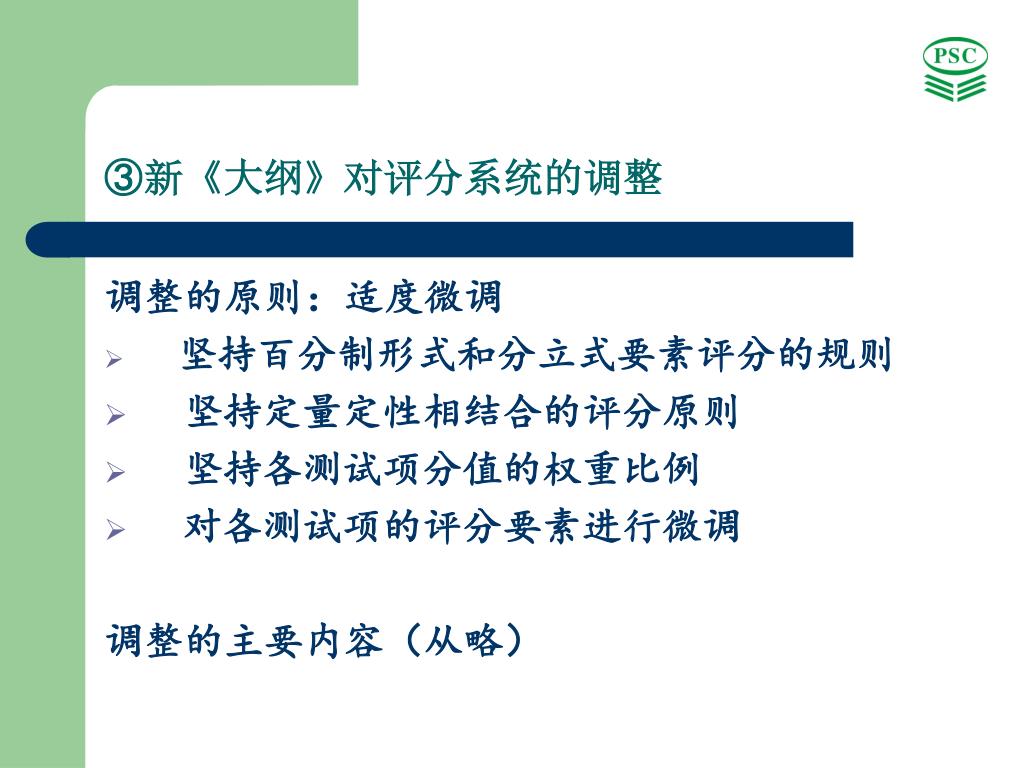 PSC

③新《大纲》对评分系统的调整

调整的原则：适度微调

➢ 坚持百分制形式和分立式要素评分的规则

➢ 坚持定量定性相结合的评分原则

➢ 坚持各测试项分值的权重比例

➢ 对各测试项的评分要素进行微调

调整的主要内容（从略）